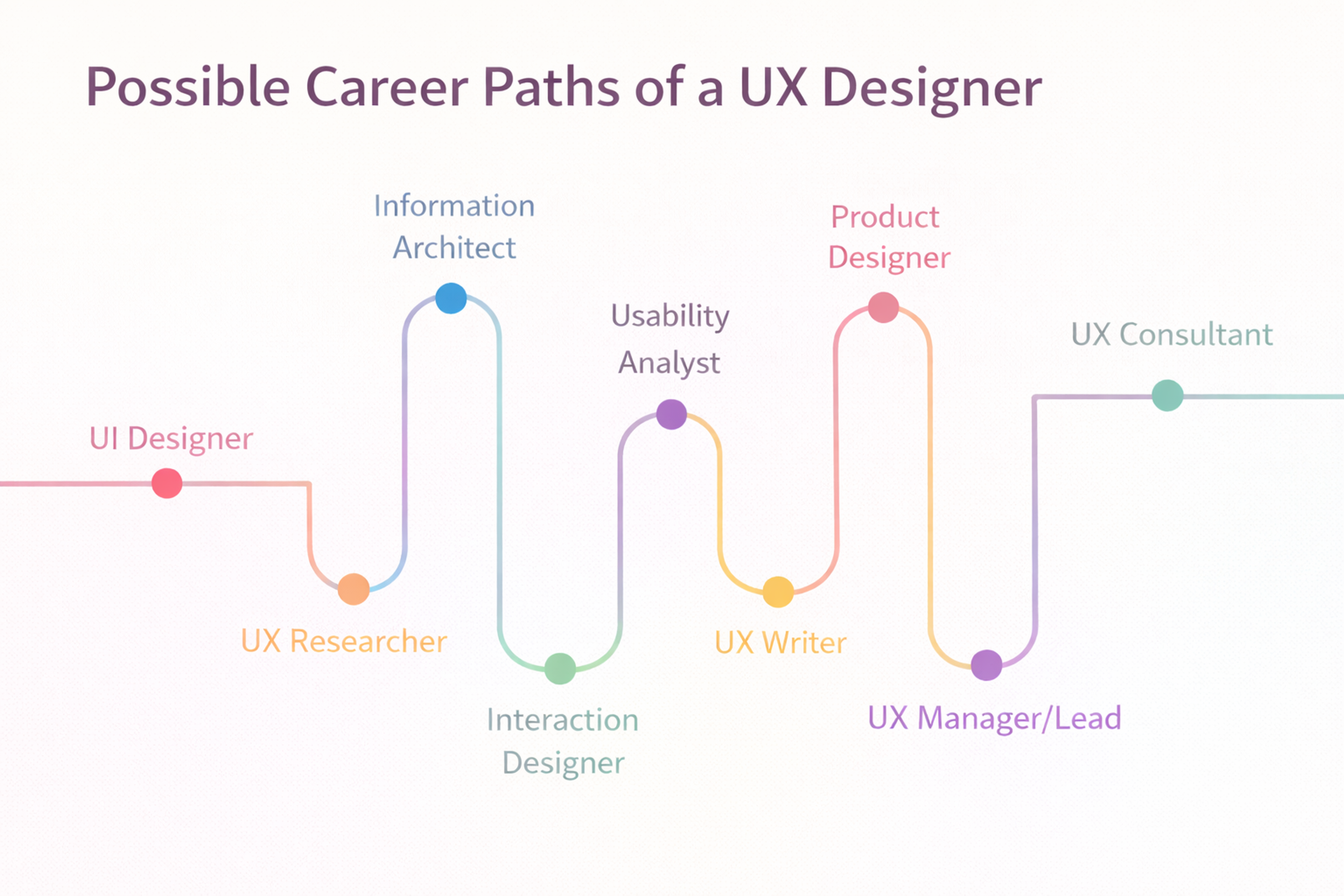 Possible Career Paths of a UX Designer

UI Designer

UX Researcher

Information Architect

Interaction Designer

Usability Analyst

UX Writer

Product Designer

UX Manager/Lead

UX Consultant